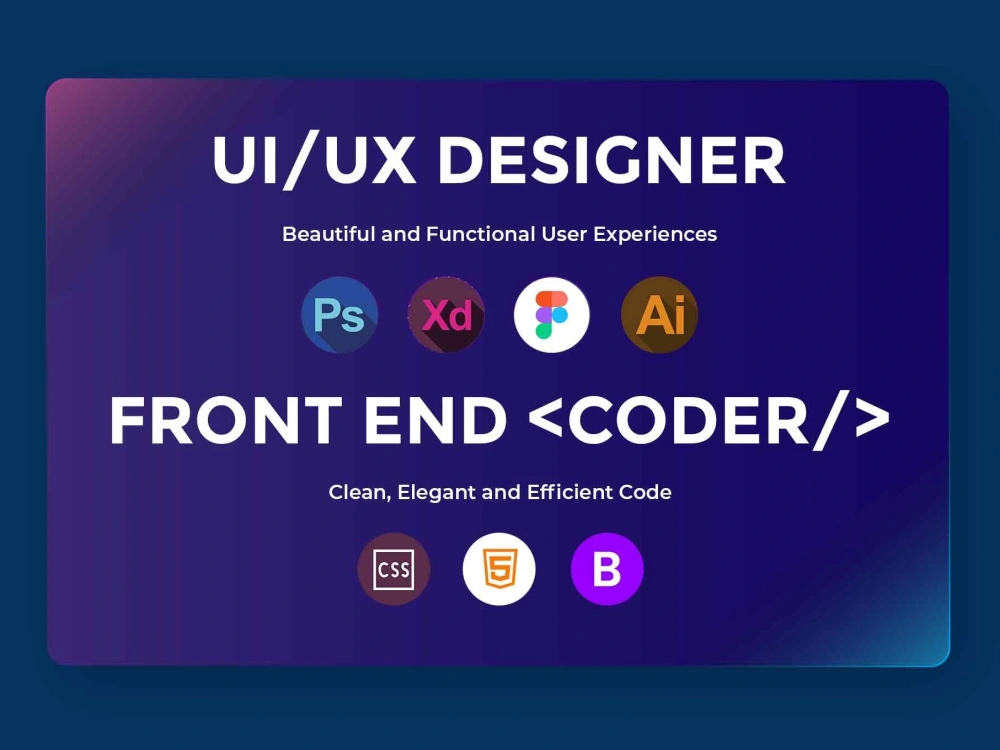 UI/UX DESIGNER

Beautiful and Functional User Experiences

Ps Xd Ai

FRONT END <CODER/>

Clean, Elegant and Efficient Code

CSS 5 B